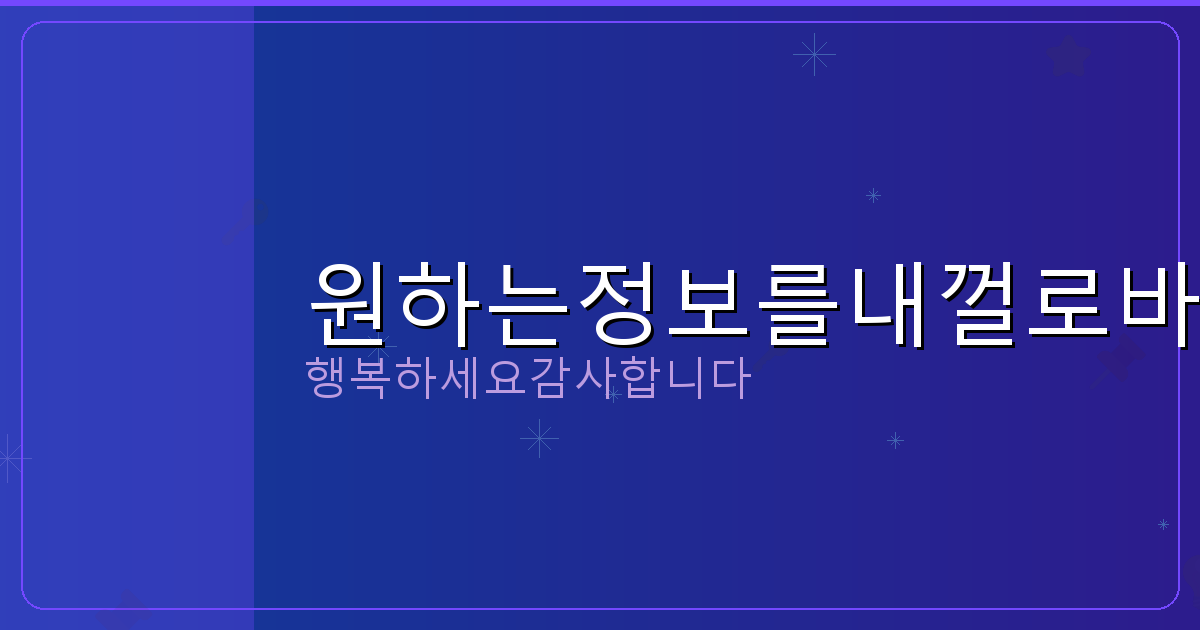 원하는정보를내껄로바

행복하세요감사합니다